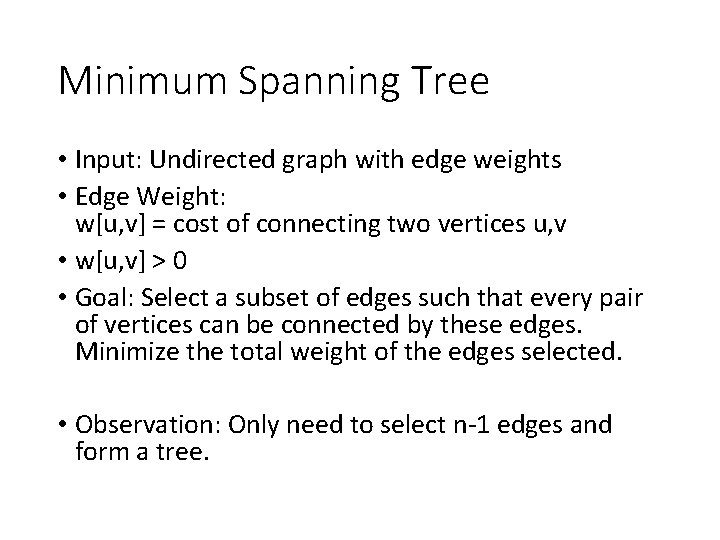 Minimum Spanning Tree

• Input: Undirected graph with edge weights
• Edge Weight:
w[u,v] = cost of connecting two vertices u,v
• w[u,v] > 0
• Goal: Select a subset of edges such that every pair of vertices can be connected by these edges. Minimize the total weight of the edges selected.

• Observation: Only need to select n-1 edges and form a tree.